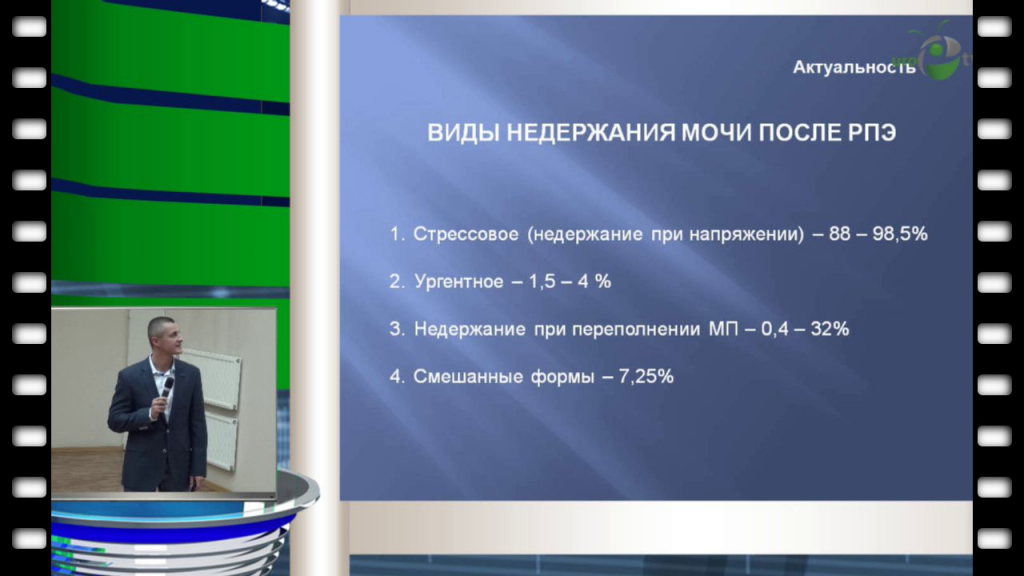 Актуальность

ВИДЫ НЕДЕРЖАНИЯ МОЧИ ПОСЛЕ РПЭ

1. Стрессовое (недержание при напряжении) – 88 – 98,5%

2. Ургентное – 1,5 – 4 %

3. Недержание при переполнении МП – 0,4 – 32%

4. Смешанные формы – 7,25%